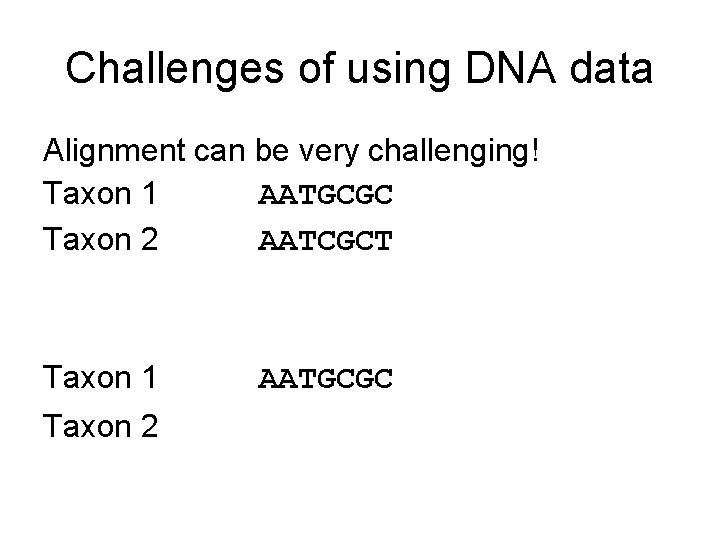 Challenges of using DNA data

Alignment can be very challenging!

Taxon 1 AATGCGC

Taxon 2 AATCGCT

Taxon 1 AATGCGC

Taxon 2